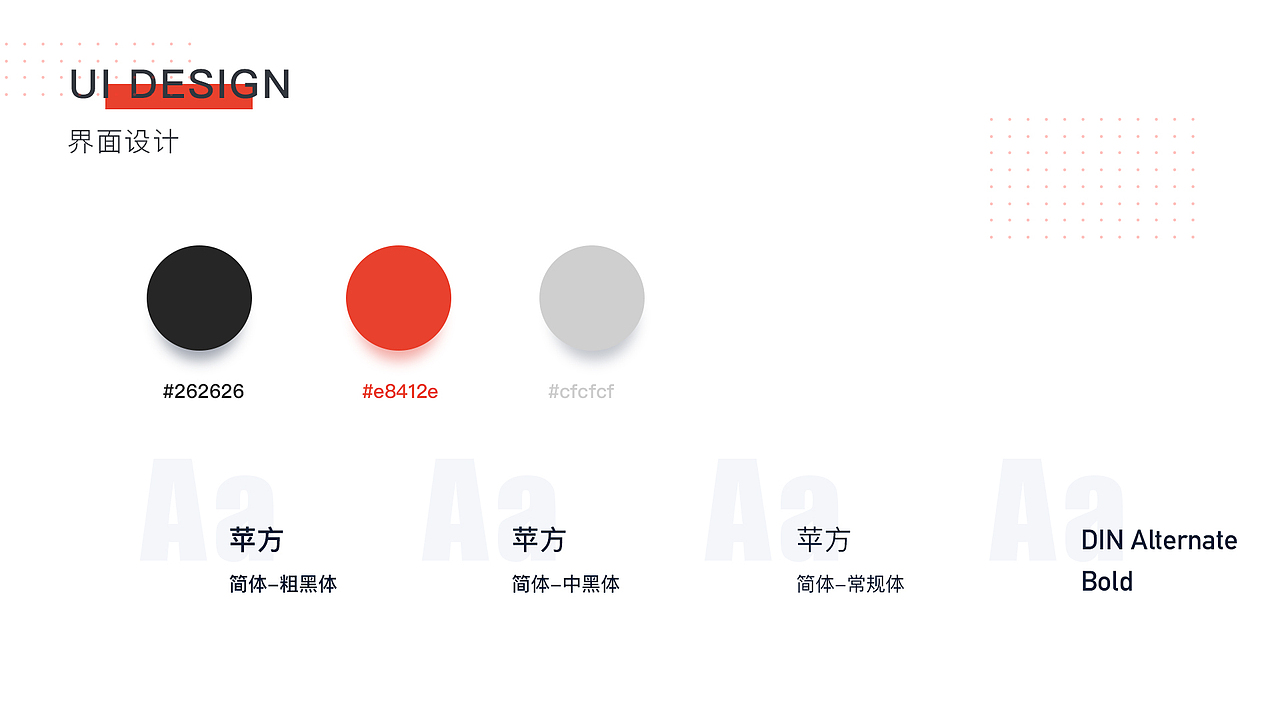 UI DESIGN
界面设计

#262626
#e8412e
#cfcfcf

Aa
苹方
简体-粗黑体

Aa
苹方
简体-中黑体

Aa
苹方
简体-常规体

Aa
DIN Alternate Bold